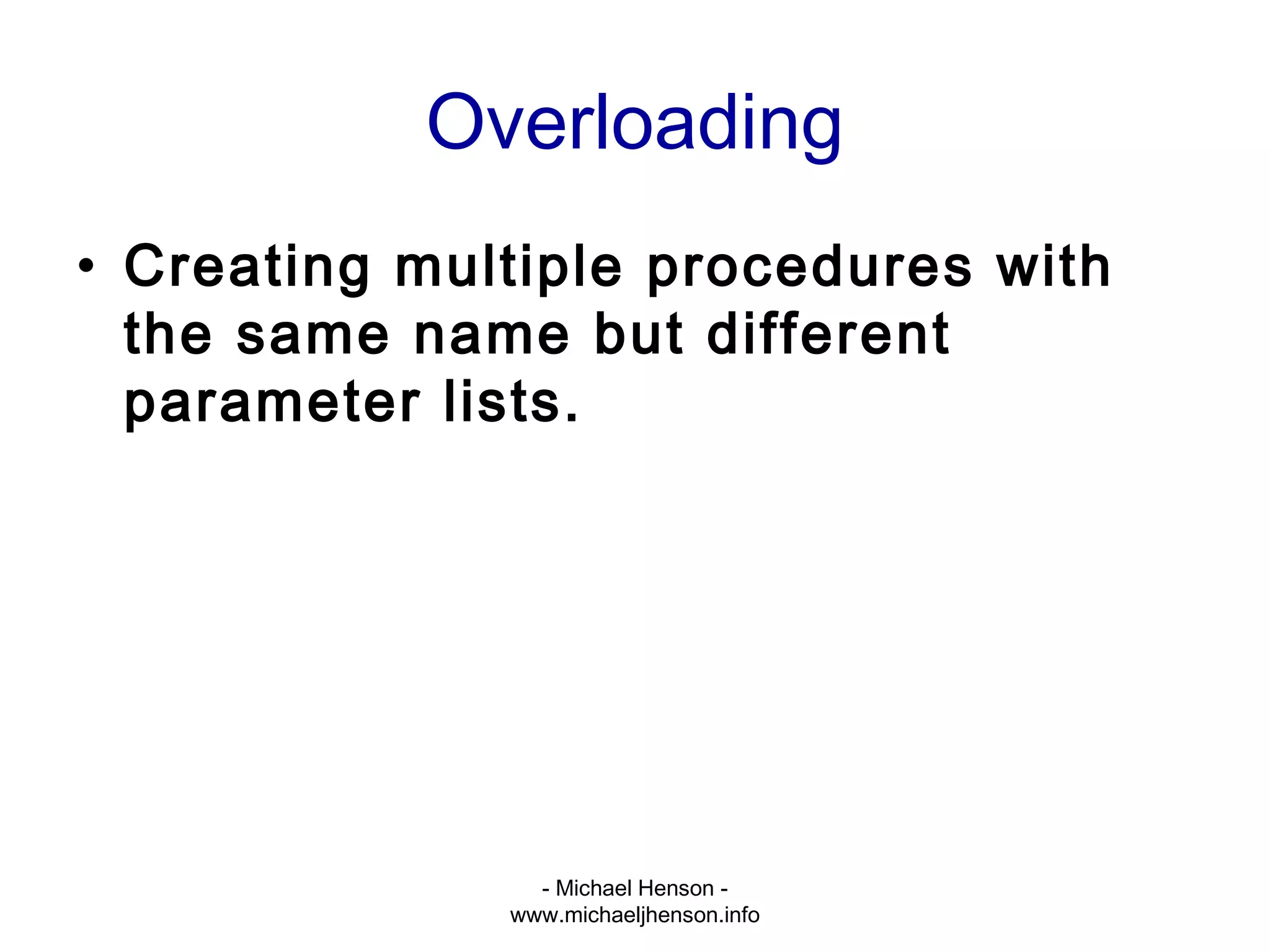 Overloading

• Creating multiple procedures with the same name but different parameter lists.

- Michael Henson -
www.michaeljhenson.info